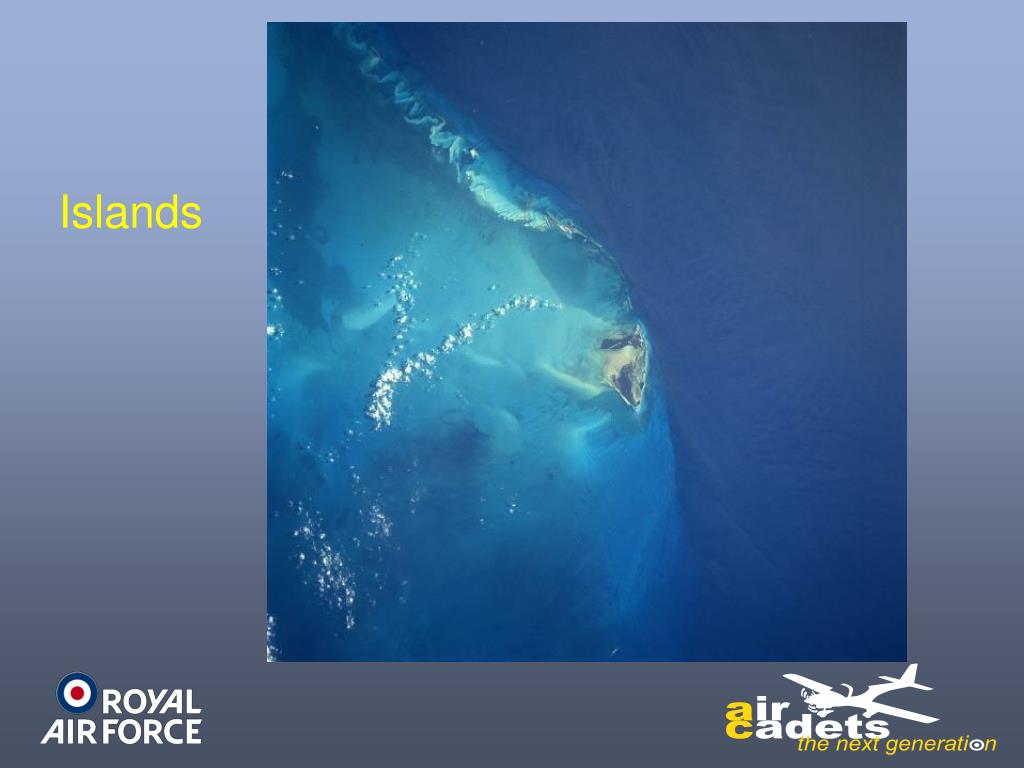 Islands

ROYAL AIR FORCE

air cadets
the next generation